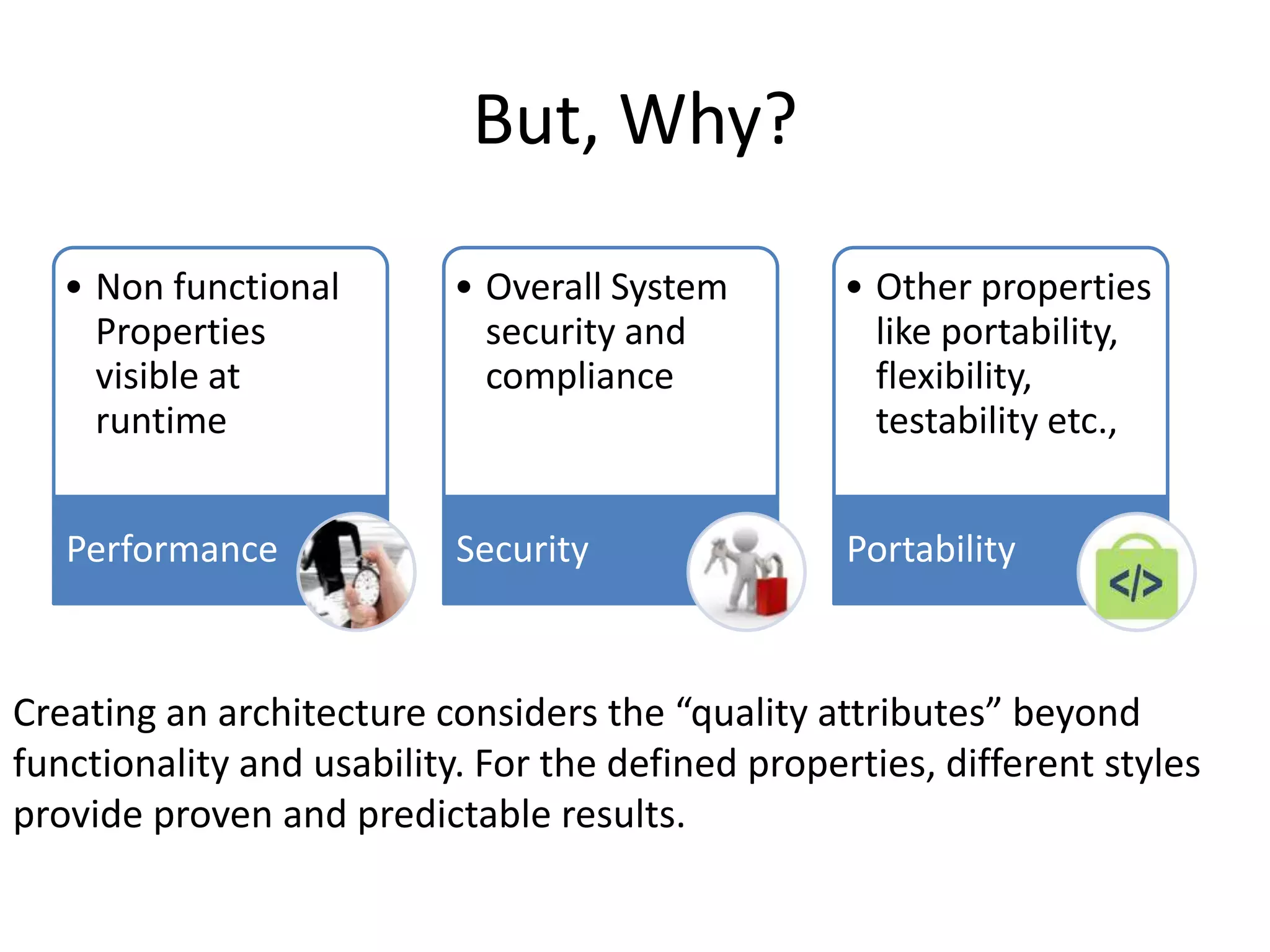 But, Why?

• Non functional Properties visible at runtime

Performance

• Overall System security and compliance

Security

• Other properties like portability, flexibility, testability etc.,

Portability

</>

Creating an architecture considers the “quality attributes” beyond functionality and usability. For the defined properties, different styles provide proven and predictable results.